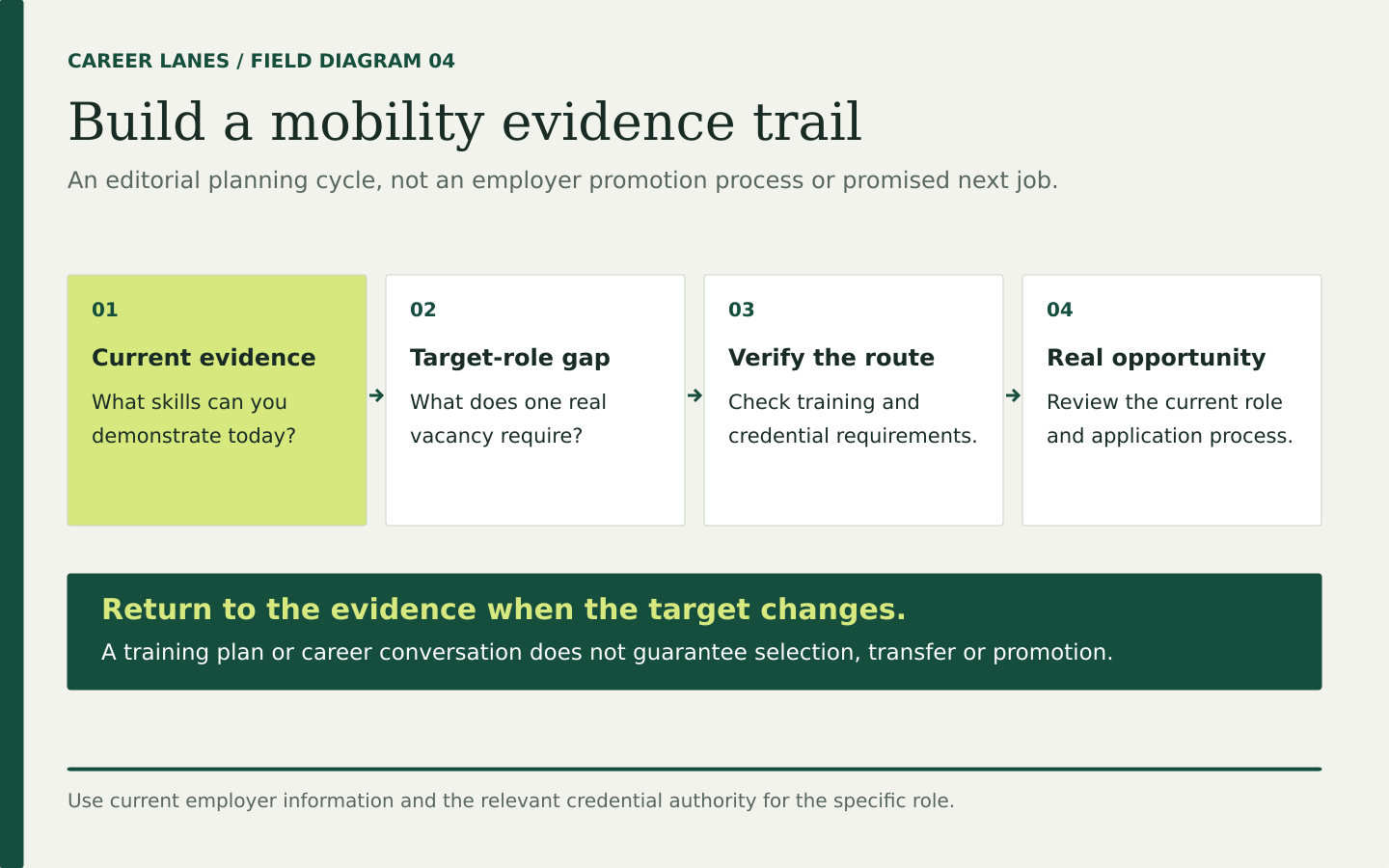 CAREER LANES / FIELD DIAGRAM 04

Build a mobility evidence trail

An editorial planning cycle, not an employer promotion process or promised next job.

01

Current evidence

What skills can you demonstrate today?

02

Target-role gap

What does one real vacancy require?

03

Verify the route

Check training and credential requirements.

04

Real opportunity

Review the current role and application process.

Return to the evidence when the target changes.

A training plan or career conversation does not guarantee selection, transfer or promotion.

Use current employer information and the relevant credential authority for the specific role.